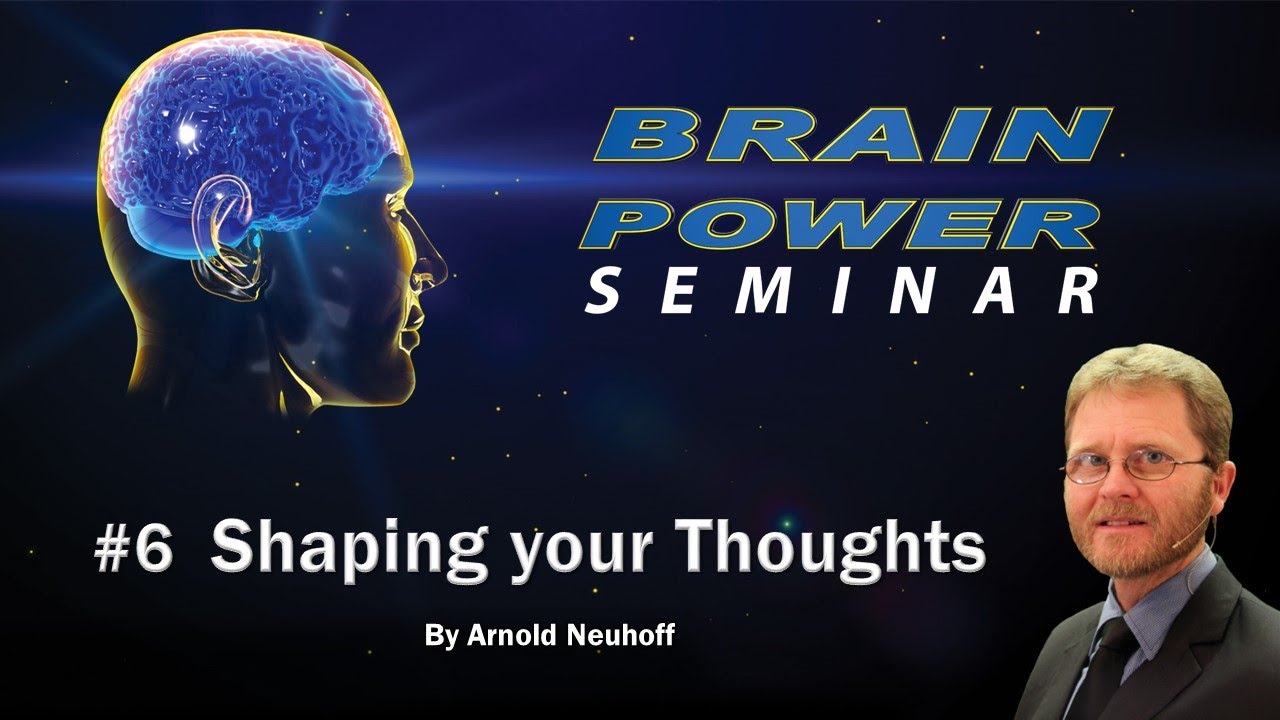 BRAIN POWER SEMINAR

#6 Shaping your Thoughts

By Arnold Neuhoff